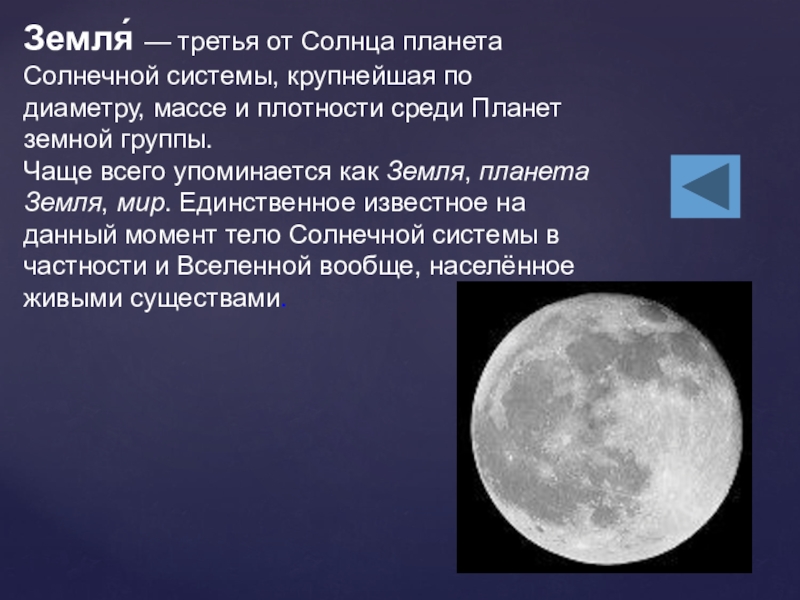 Земля́ — третья от Солнца планета Солнечной системы, крупнейшая по диаметру, массе и плотности среди Планет земной группы.
Чаще всего упоминается как Земля, планета Земля, мир. Единственное известное на данный момент тело Солнечной системы в частности и Вселенной вообще, населённое живыми существами.